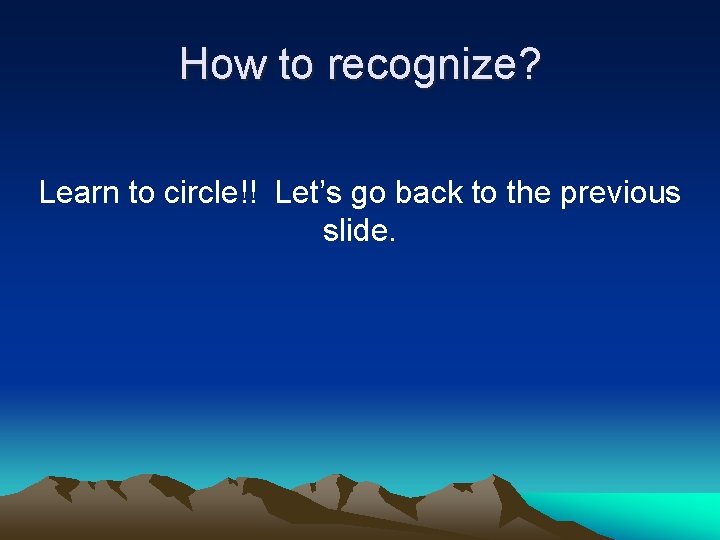 How to recognize?

Learn to circle!! Let's go back to the previous slide.